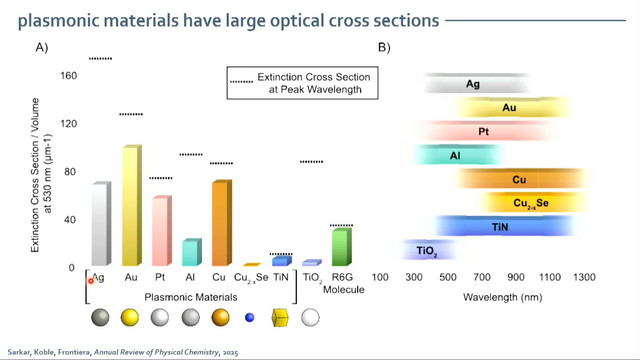 plasmonic materials have large optical cross sections

A)

Extinction Cross Section at Peak Wavelength

Extinction Cross Section / Volume at 530 nm (μm-1)

160
120
80
40
0

Ag Au Pt Al Cu $Cu_{2-x}Se$ TiN $TiO_2$ R6G Molecule

Plasmonic Materials

B)

Ag
Au
Pt
Al
Cu
$Cu_{2-x}Se$
TiN
$TiO_2$

100 300 500 700 900 1100 1300

Wavelength (nm)

Sarkar, Koble, Frontiera, Annual Review of Physical Chemistry, 2025